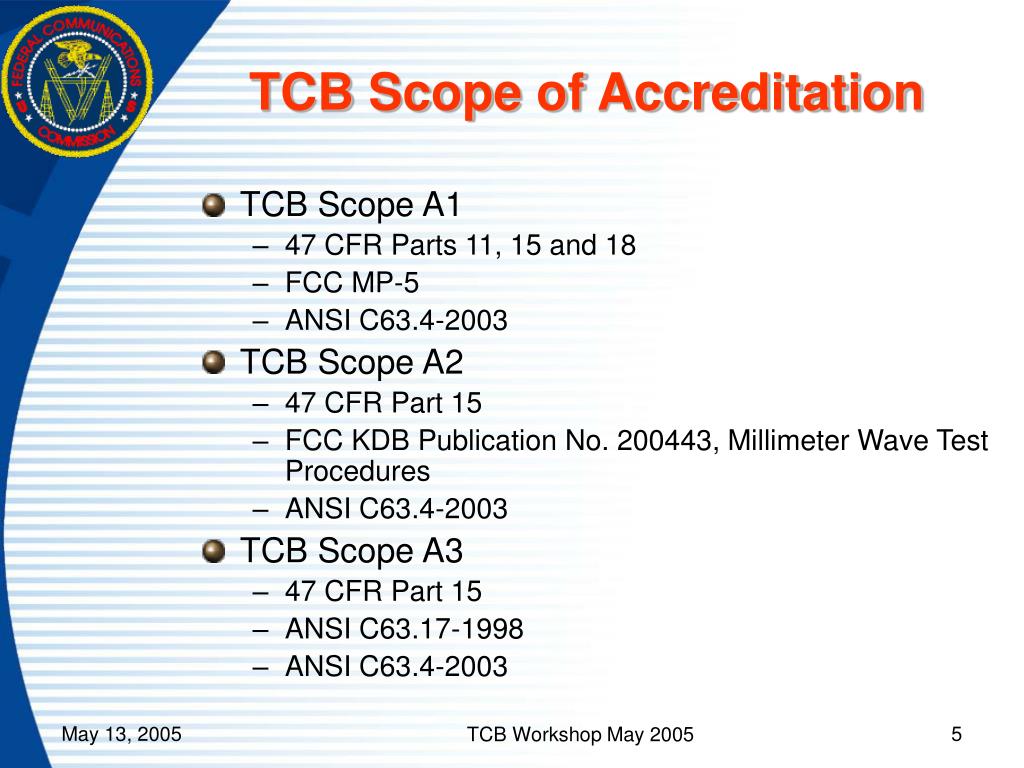 FEDERAL COMMUNICATIONS COMMISSION

TCB Scope of Accreditation

TCB Scope A1
– 47 CFR Parts 11, 15 and 18
– FCC MP-5
– ANSI C63.4-2003

TCB Scope A2
– 47 CFR Part 15
– FCC KDB Publication No. 200443, Millimeter Wave Test Procedures
– ANSI C63.4-2003

TCB Scope A3
– 47 CFR Part 15
– ANSI C63.17-1998
– ANSI C63.4-2003

May 13, 2005

TCB Workshop May 2005

5